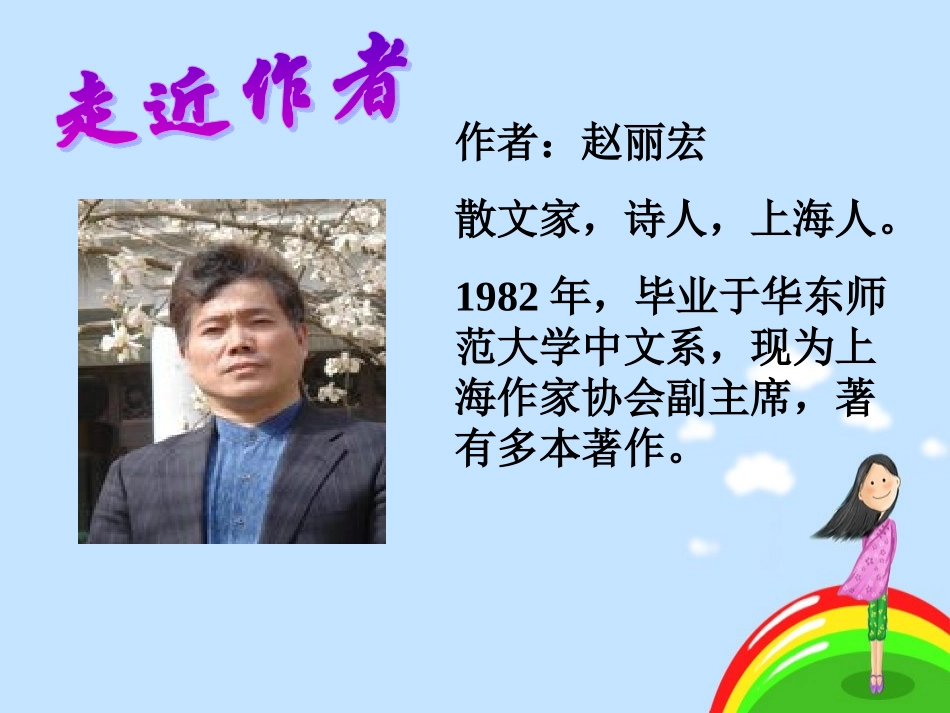 走近作者

作者：赵丽宏

散文家，诗人，上海人。

1982 年，毕业于华东师范大学中文系，现为上海作家协会副主席，著有多本著作。